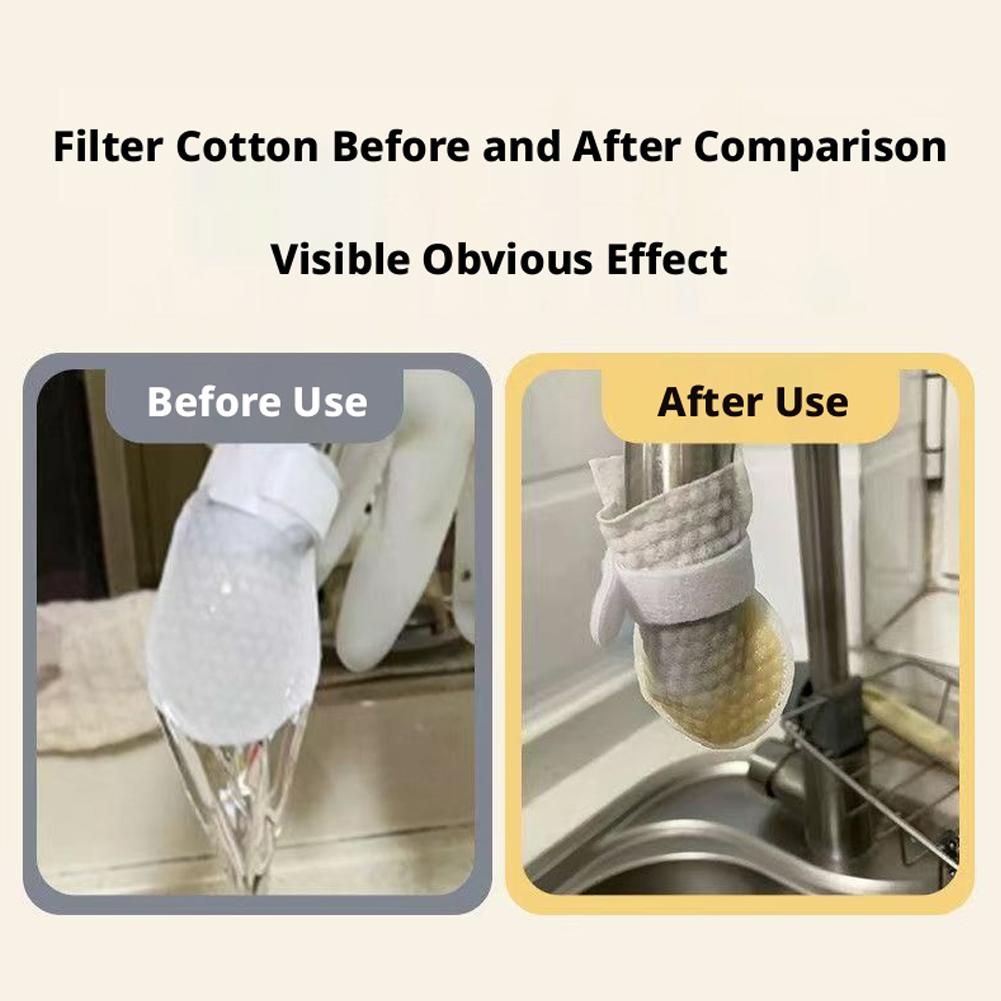 Filter Cotton Before and After Comparison

Visible Obvious Effect

Before Use

After Use